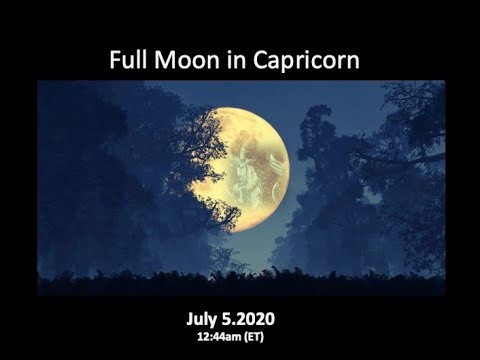 Full Moon in Capricorn

July 5.2020
12:44am (ET)